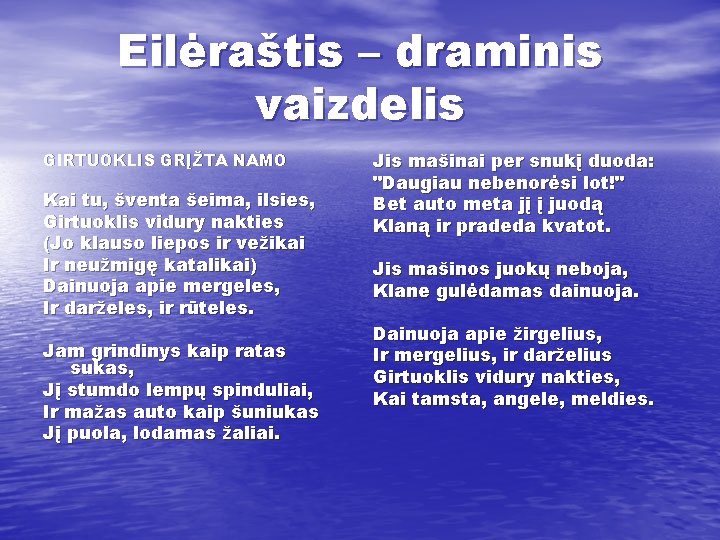 Eilėraštis – draminis vaizdelis

GIRTUOKLIS GRĮŽTA NAMO

Kai tu, šventa šeima, ilsies,
Girtuoklis vidury nakties
(Jo klauso liepos ir vežikai
Ir neužmigę katalikai)
Dainuoja apie mergeles,
Ir darželes, ir rūteles.

Jam grindinys kaip ratas sukas,
Jį stumdo lempų spinduliai,
Ir mažas auto kaip šuniukas
Jį puola, lodamas žaliai.

Jis mašinai per snukį duoda:
"Daugiau nebenorėsi lot!"
Bet auto meta jį į juodą
Klaną ir pradeda kvatot.

Jis mašinos juokų neboja,
Klane gulėdamas dainuoja.

Dainuoja apie žirgelius,
Ir mergelius, ir darželius
Girtuoklis vidury nakties,
Kai tamsta, angele, meldies.